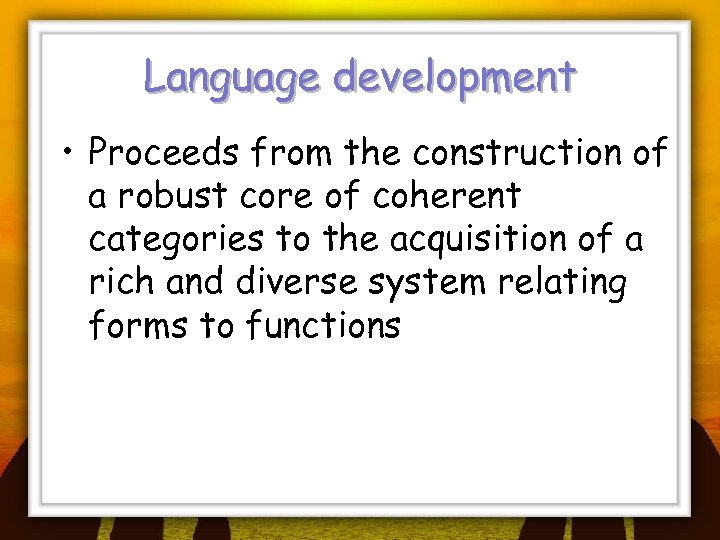 Language development

• Proceeds from the construction of a robust core of coherent categories to the acquisition of a rich and diverse system relating forms to functions